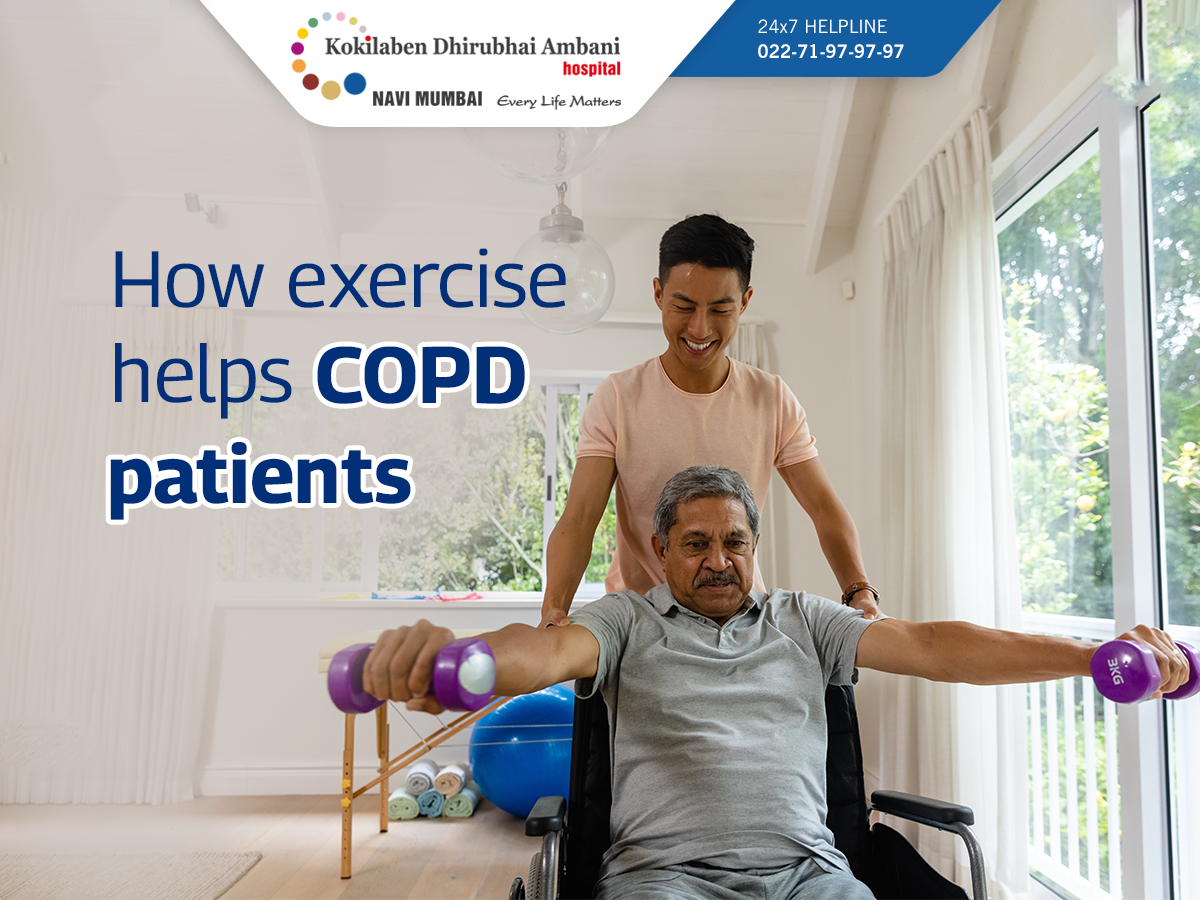 Kokilaben Dhirubhai Ambani hospital
NAVI MUMBAI Every Life Matters

24x7 HELPLINE
022-71-97-97-97

How exercise helps COPD patients

3KG